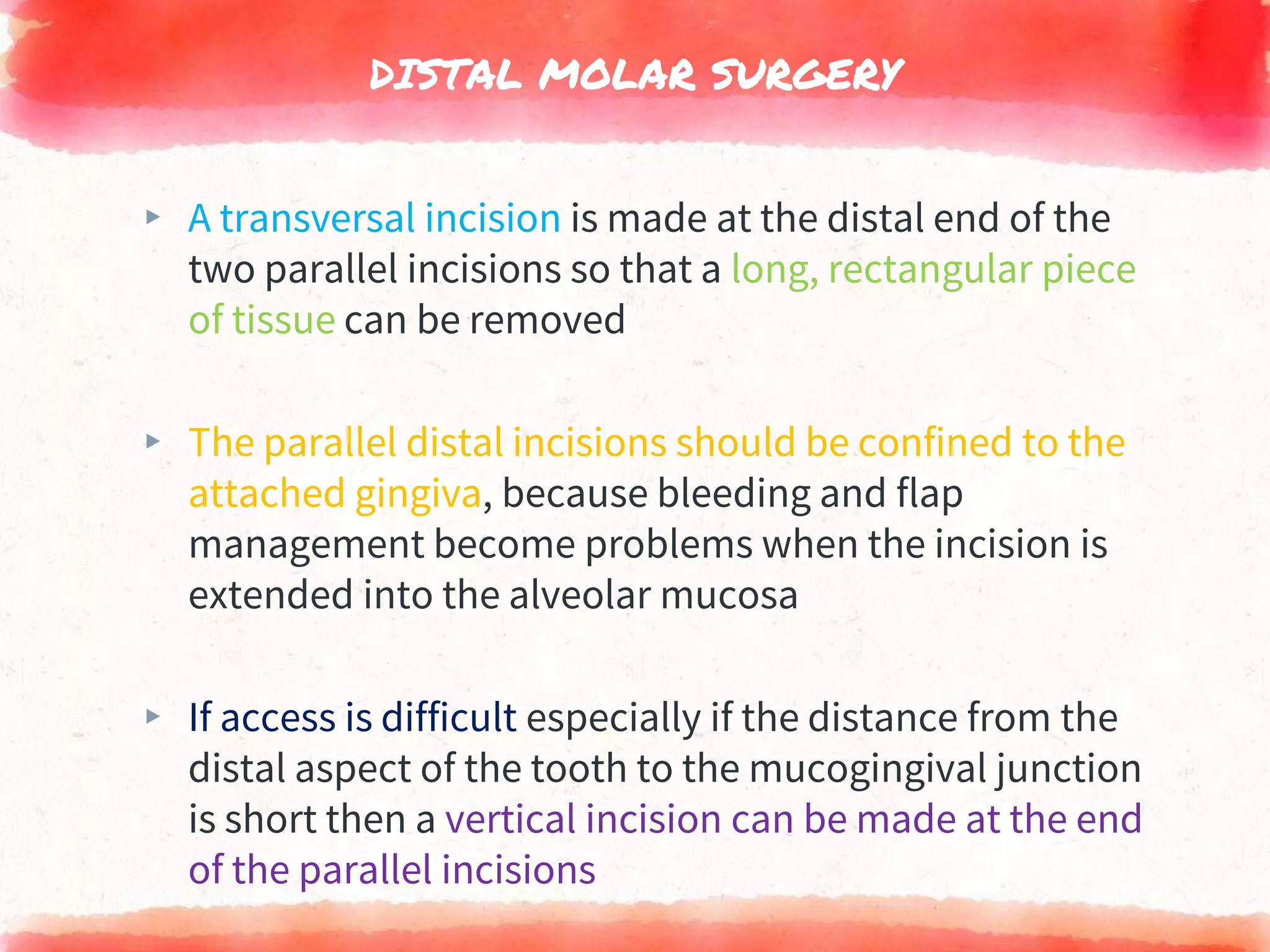 DISTAL MOLAR SURGERY

▸ A transversal incision is made at the distal end of the two parallel incisions so that a long, rectangular piece of tissue can be removed

▸ The parallel distal incisions should be confined to the attached gingiva, because bleeding and flap management become problems when the incision is extended into the alveolar mucosa

▸ If access is difficult especially if the distance from the distal aspect of the tooth to the mucogingival junction is short then a vertical incision can be made at the end of the parallel incisions